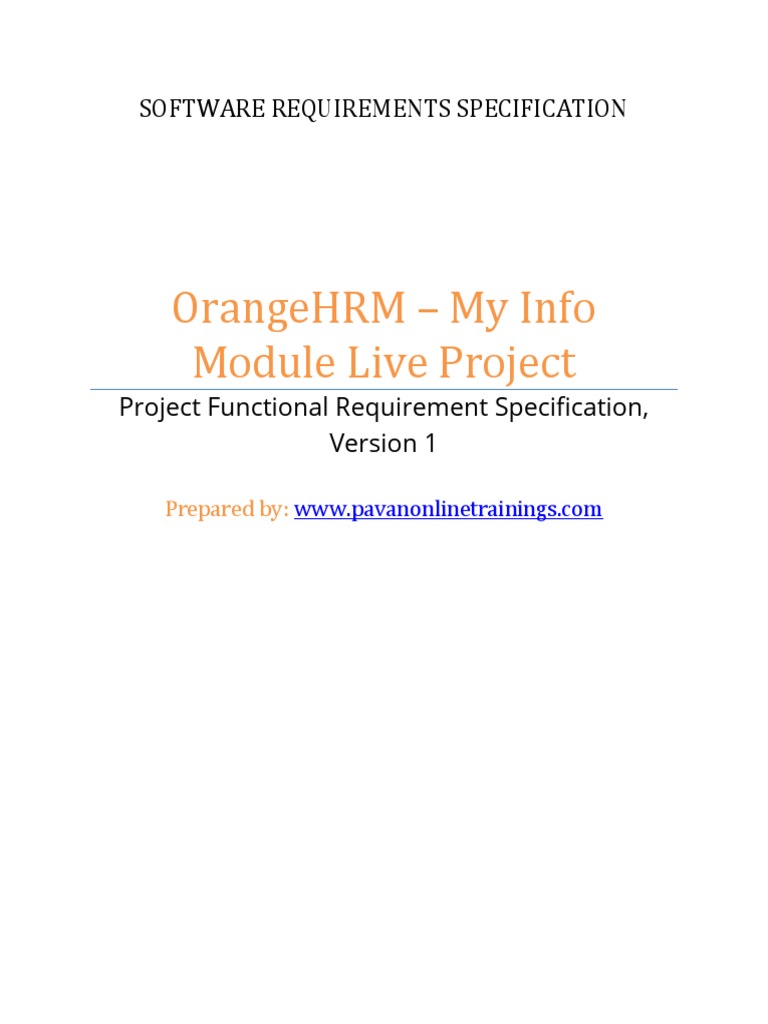 SOFTWARE REQUIREMENTS SPECIFICATION

OrangeHRM – My Info Module Live Project

Project Functional Requirement Specification, Version 1

Prepared by: www.pavanonlinetrainings.com